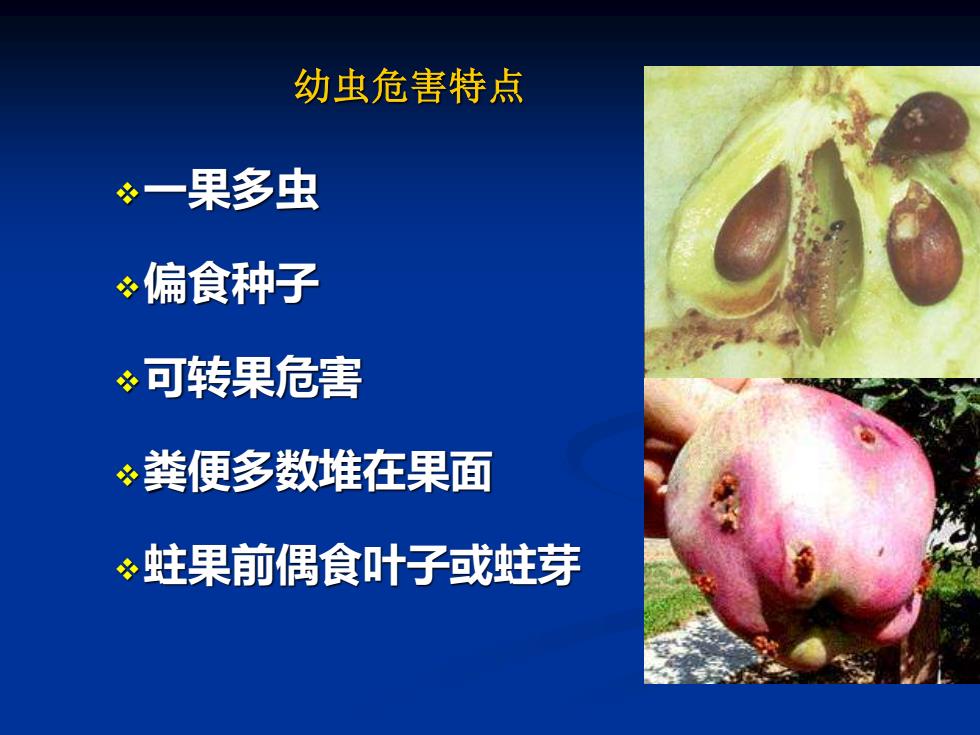 幼虫危害特点

❖一果多虫

❖偏食种子

❖可转果危害

❖粪便多数堆在果面

❖蛀果前偶食叶子或蛀芽